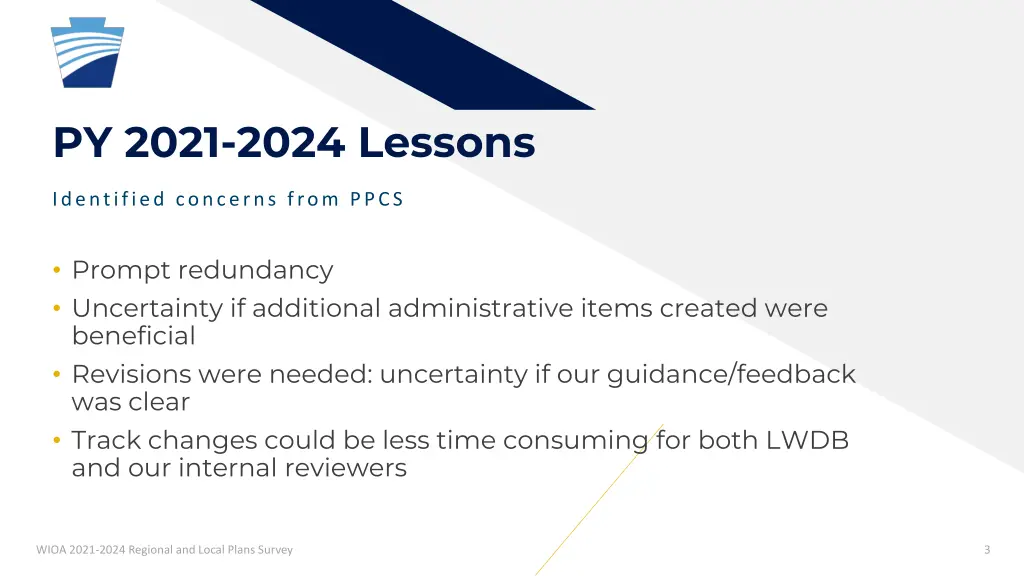 PY 2021-2024 Lessons

Identified concerns from PPCS

• Prompt redundancy
• Uncertainty if additional administrative items created were beneficial
• Revisions were needed: uncertainty if our guidance/feedback was clear
• Track changes could be less time consuming for both LWDB and our internal reviewers

WIOA 2021-2024 Regional and Local Plans Survey

3